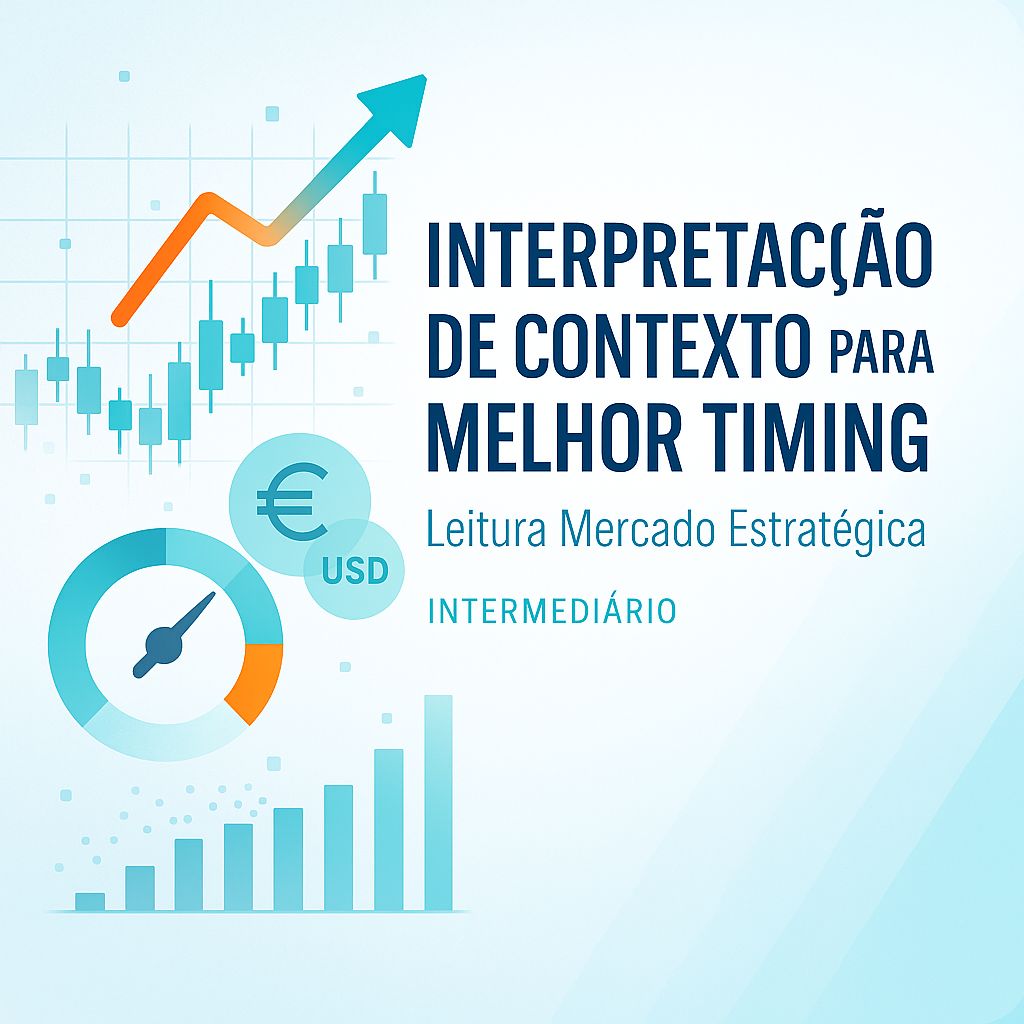 INTERPRETACÇÃO DE CONTEXTO PARA MELHOR TIMING

Leitura Mercado Estratégica

INTERMEDIÁRIO

€

USD